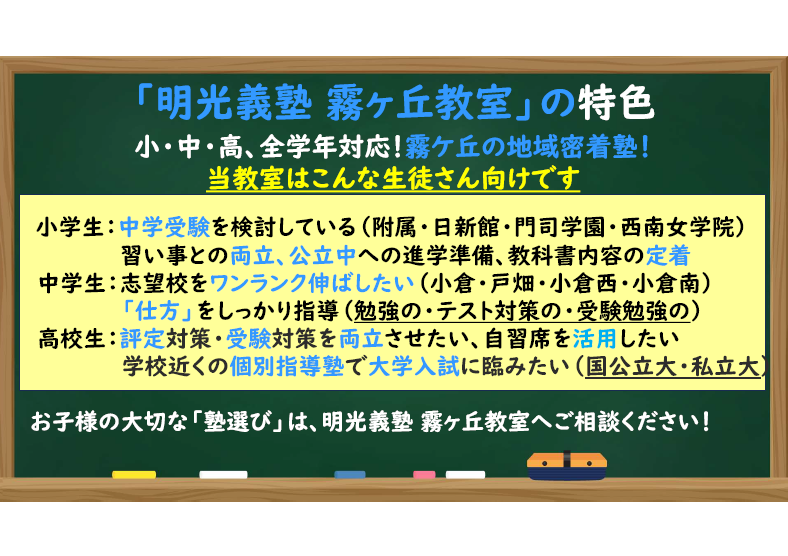 「明光義塾 霧ヶ丘教室」の特色

小・中・高、全学年対応！霧ケ丘の地域密着塾！

当教室はこんな生徒さん向けです

小学生：中学受験を検討している（附属・日新館・門司学園・西南女学院）
習い事との両立、公立中への進学準備、教科書内容の定着
中学生：志望校をワンランク伸ばしたい（小倉・戸畑・小倉西・小倉南）
「仕方」をしっかり指導（勉強の・テスト対策の・受験勉強の）
高校生：評定対策・受験対策を両立させたい、自習席を活用したい
学校近くの個別指導塾で大学入試に臨みたい（国公立大・私立大）

お子様の大切な「塾選び」は、明光義塾 霧ヶ丘教室へご相談ください！